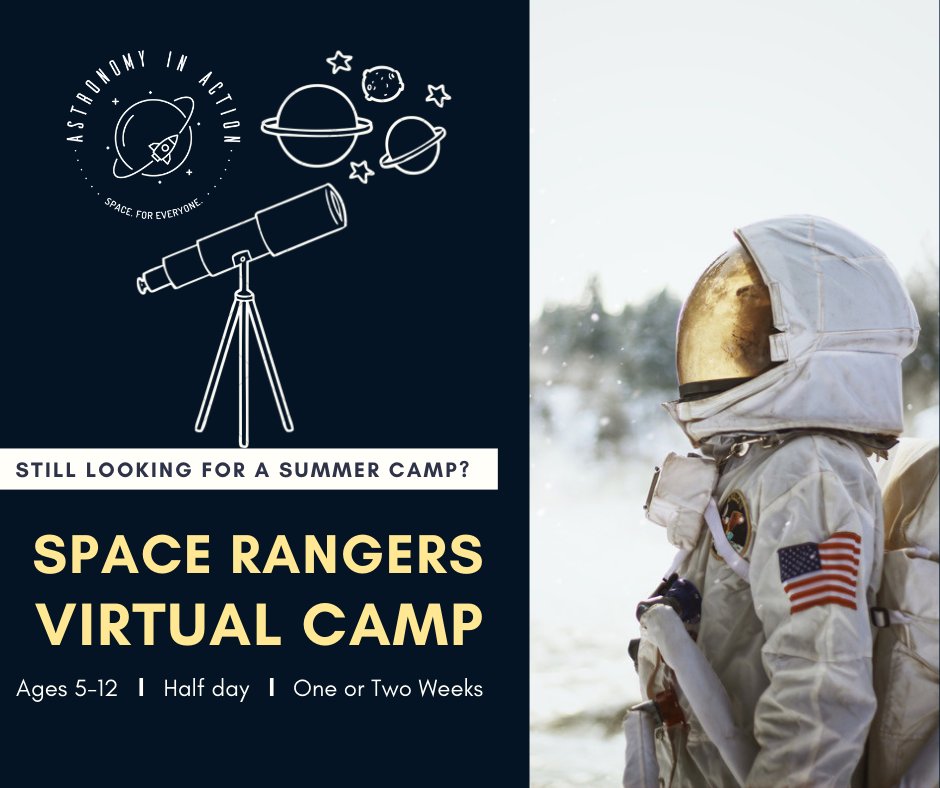 ASTRONOMY IN ACTION
SPACE. FOR EVERYONE.

STILL LOOKING FOR A SUMMER CAMP?

SPACE RANGERS VIRTUAL CAMP

Ages 5-12 | Half day | One or Two Weeks